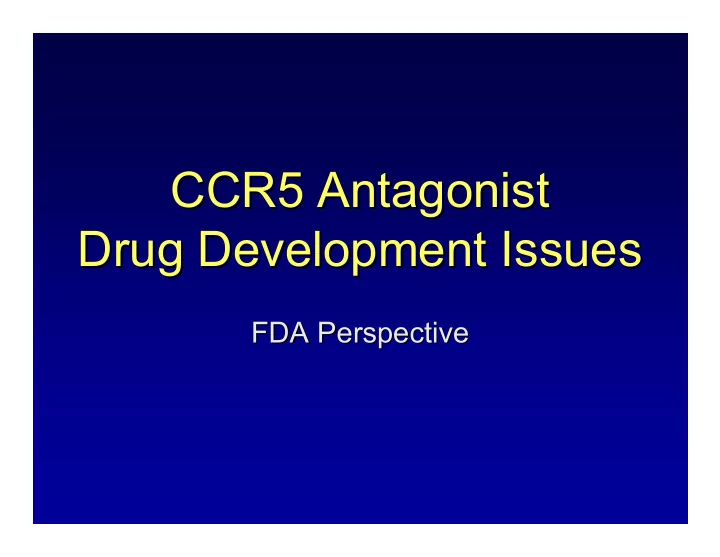 CCR5 Antagonist
Drug Development Issues

FDA Perspective